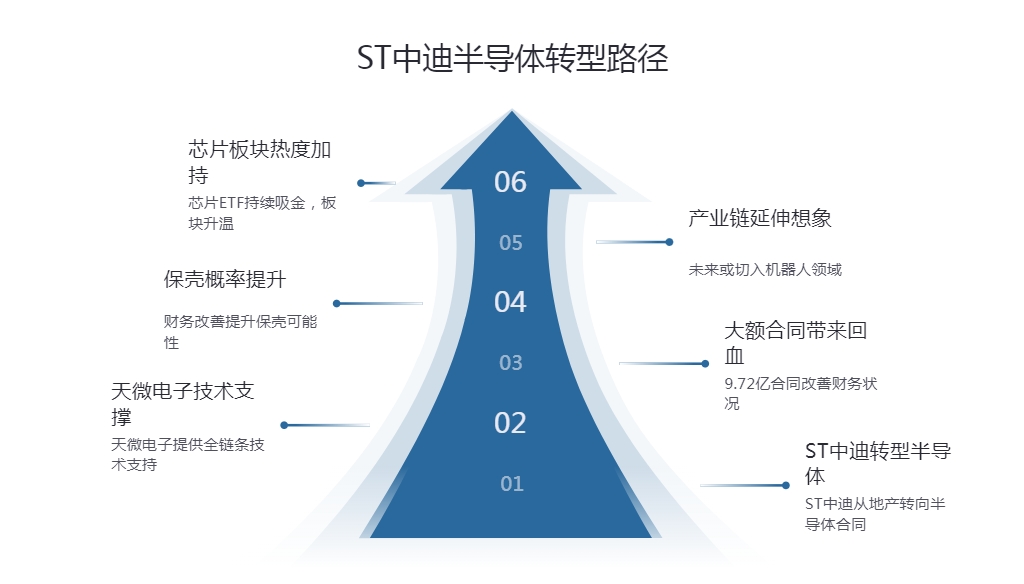 ST中迪半导体转型路径

芯片板块热度加持
芯片ETF持续吸金，板块升温

保壳概率提升
财务改善提升保壳可能性

天微电子技术支撑
天微电子提供全链条技术支持

06
05
04
03
02
01

产业链延伸想象
未来或切入机器人领域

大额合同带来回血
9.72亿合同改善财务状况

ST中迪转型半导体
ST中迪从地产转向半导体合同